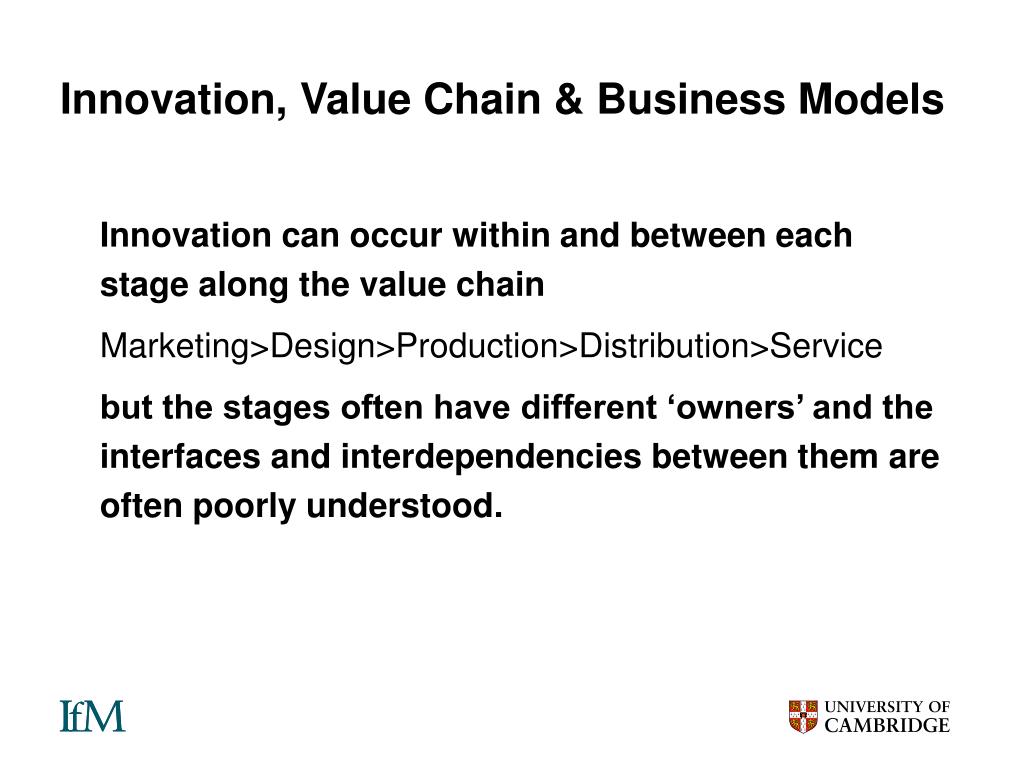 Innovation, Value Chain & Business Models

Innovation can occur within and between each stage along the value chain

Marketing>Design>Production>Distribution>Service

but the stages often have different ‘owners’ and the interfaces and interdependencies between them are often poorly understood.

IfM

UNIVERSITY OF CAMBRIDGE